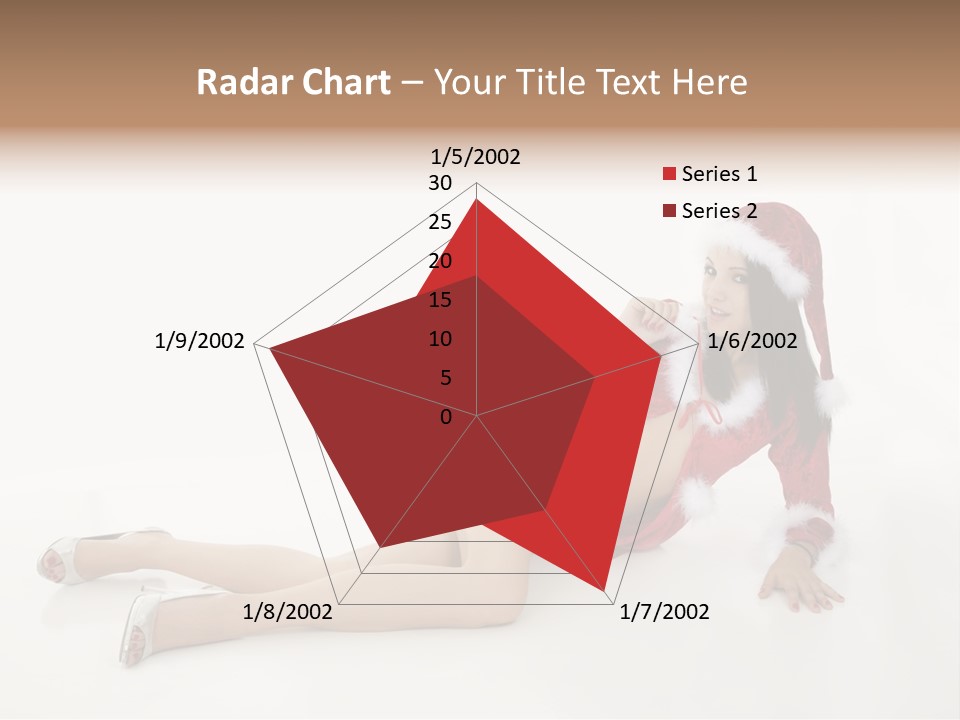 Radar Chart – Your Title Text Here

1/5/2002
30
25
20
15
10
5
0
1/6/2002
1/7/2002
1/8/2002
1/9/2002

Series 1
Series 2